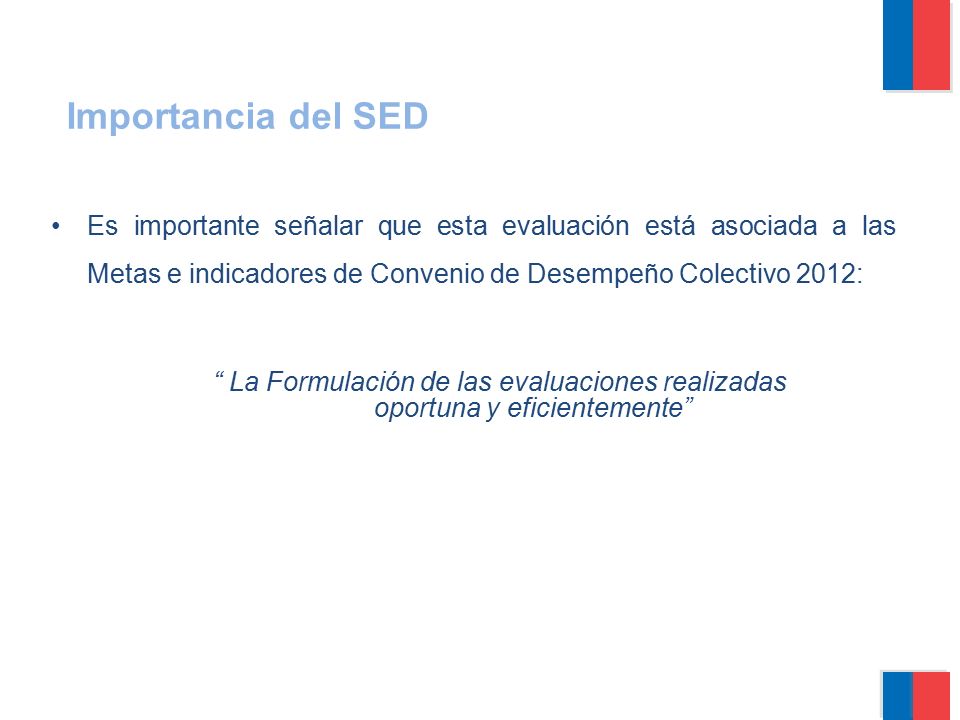 Importancia del SED

• Es importante señalar que esta evaluación está asociada a las Metas e indicadores de Convenio de Desempeño Colectivo 2012:

“ La Formulación de las evaluaciones realizadas oportuna y eficientemente”